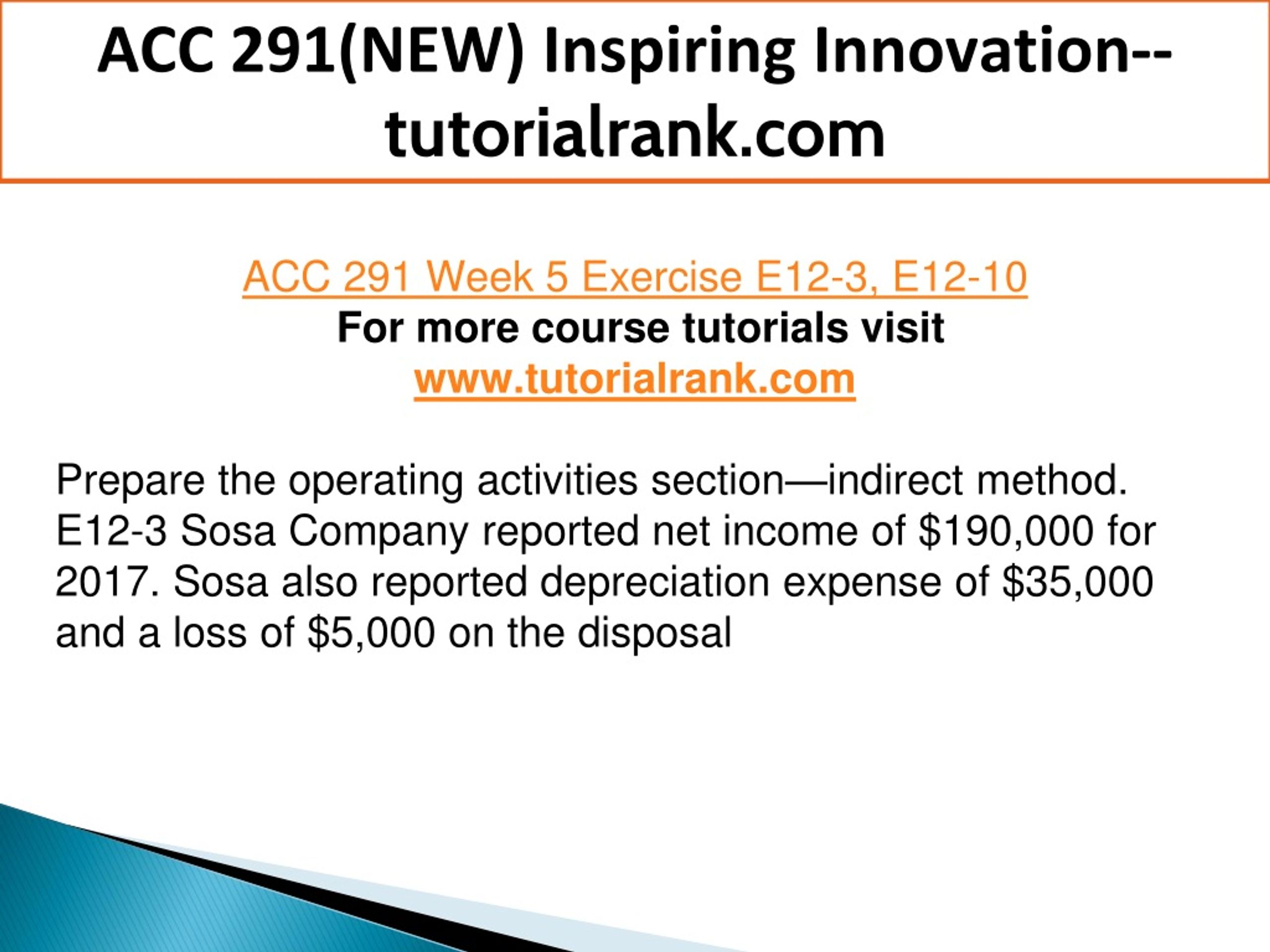 ACC 291(NEW) Inspiring Innovation--tutorialrank.com

ACC 291 Week 5 Exercise E12-3, E12-10
For more course tutorials visit
www.tutorialrank.com

Prepare the operating activities section—indirect method. E12-3 Sosa Company reported net income of \$190,000 for 2017. Sosa also reported depreciation expense of \$35,000 and a loss of \$5,000 on the disposal